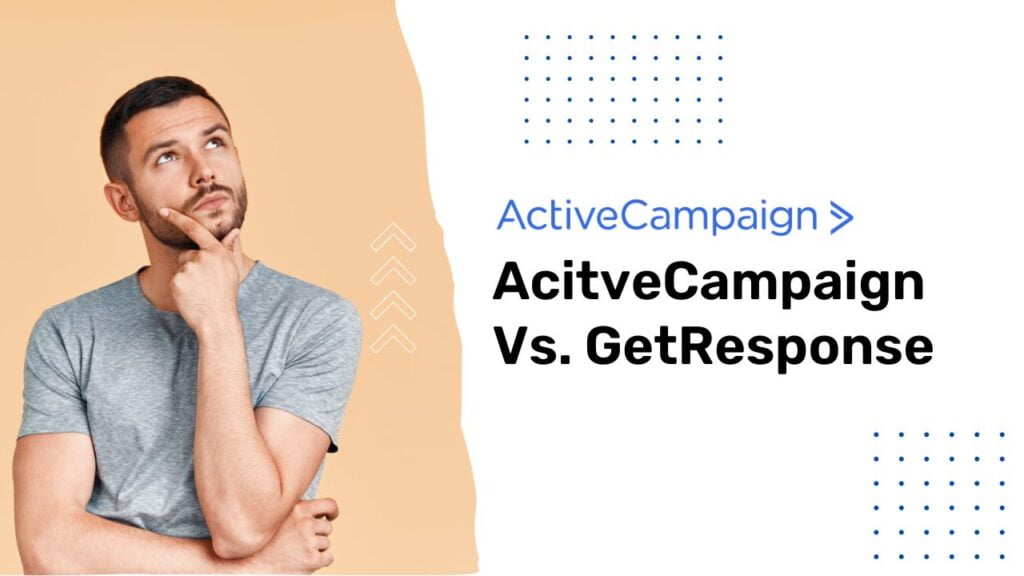 ActiveCampaign >

AcitveCampaign Vs. GetResponse